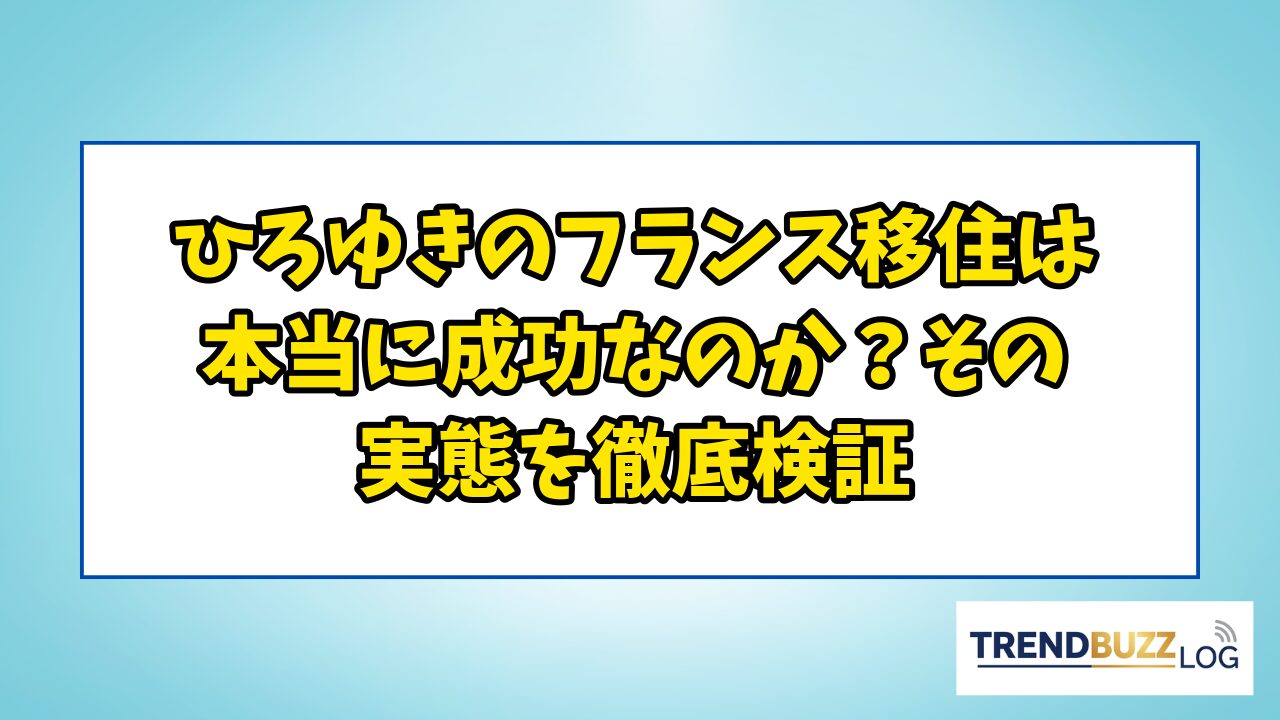 ひろゆきのフランス移住は本当に成功なのか？その実態を徹底検証

TRENDBUZZ LOG